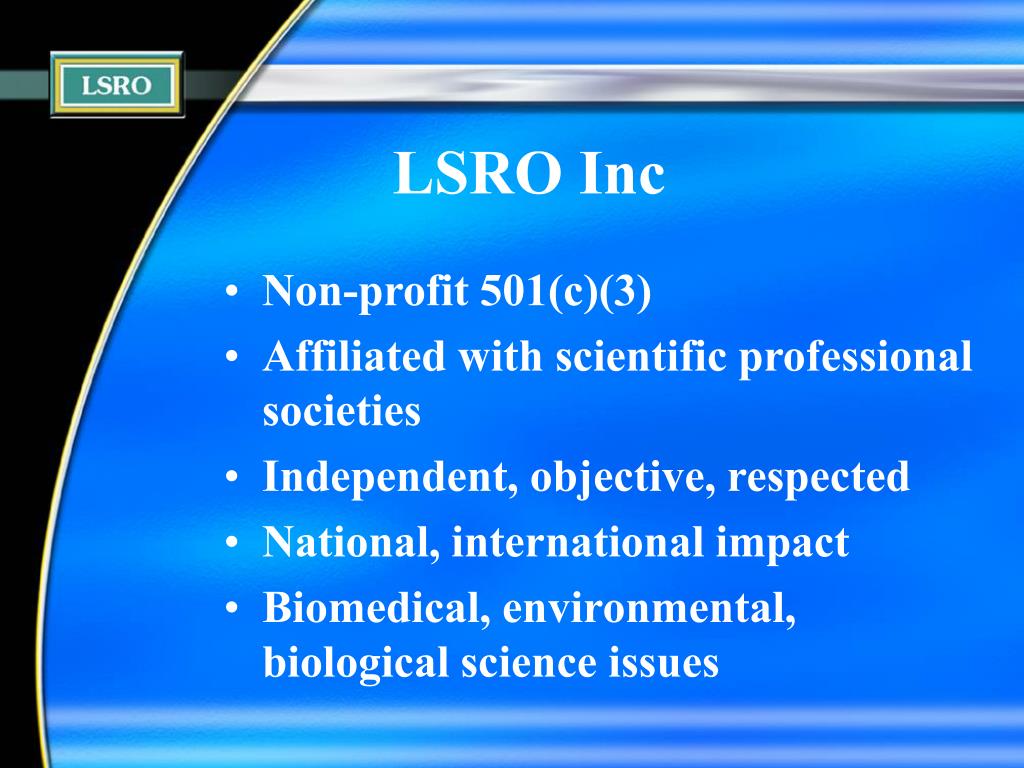 LSRO

LSRO Inc

• Non-profit 501(c)(3)
• Affiliated with scientific professional societies
• Independent, objective, respected
• National, international impact
• Biomedical, environmental, biological science issues